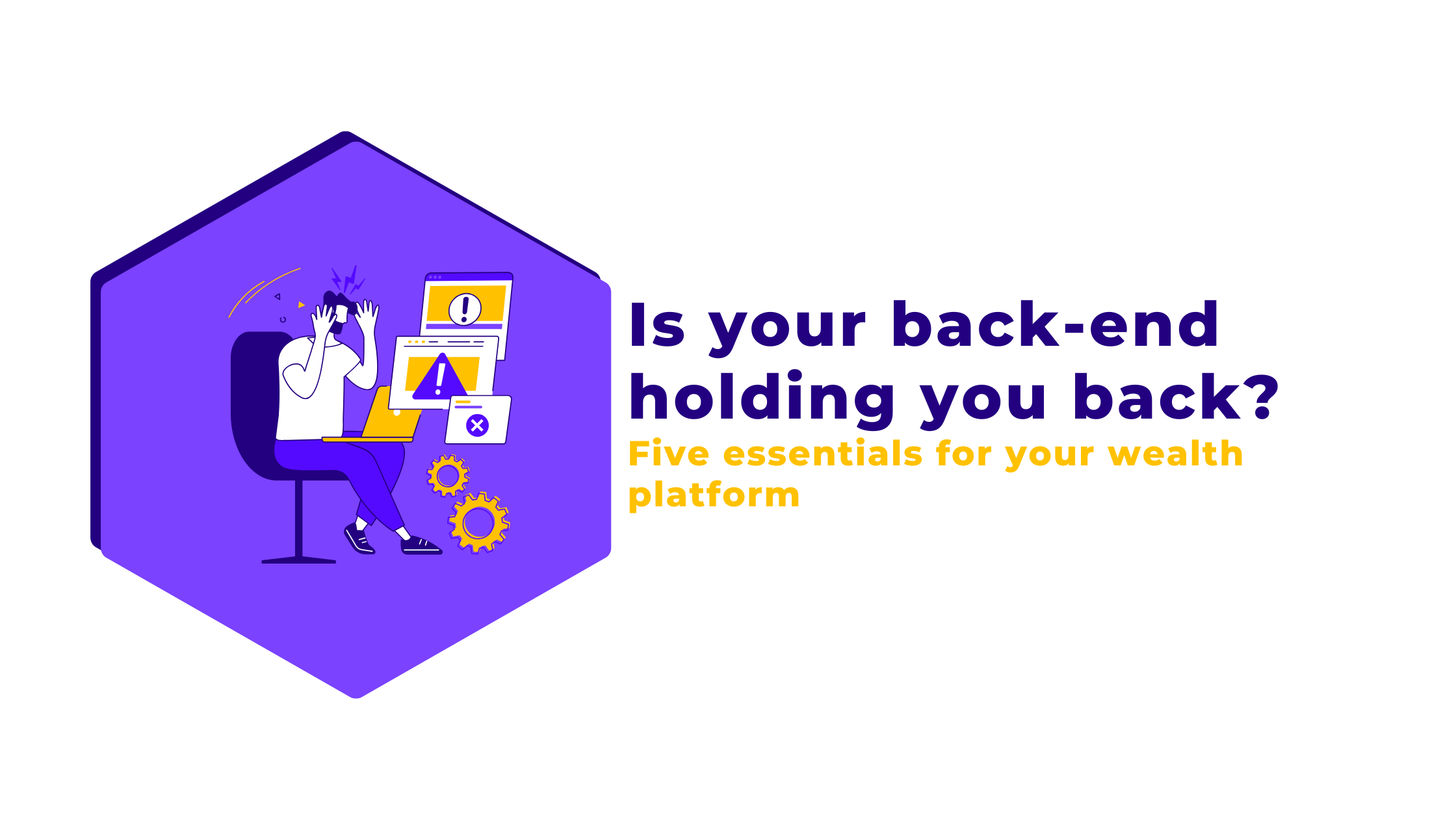 Is your back-end holding you back?

Five essentials for your wealth platform